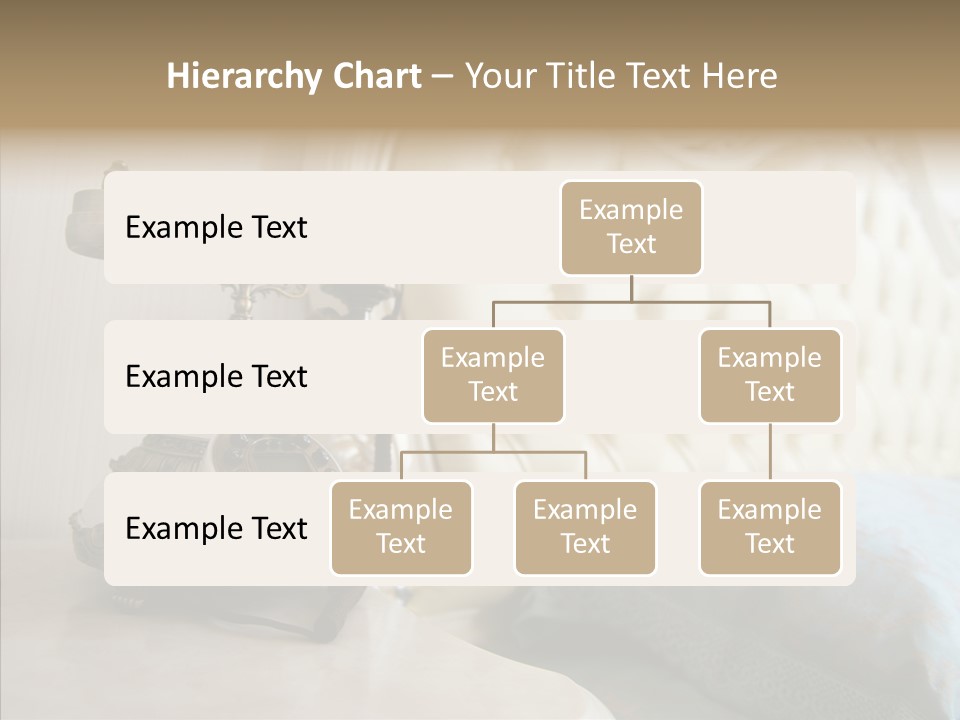 Hierarchy Chart – Your Title Text Here

Example Text

Example Text

Example Text

Example Text

Example Text

Example Text

Example Text

Example Text

Example Text